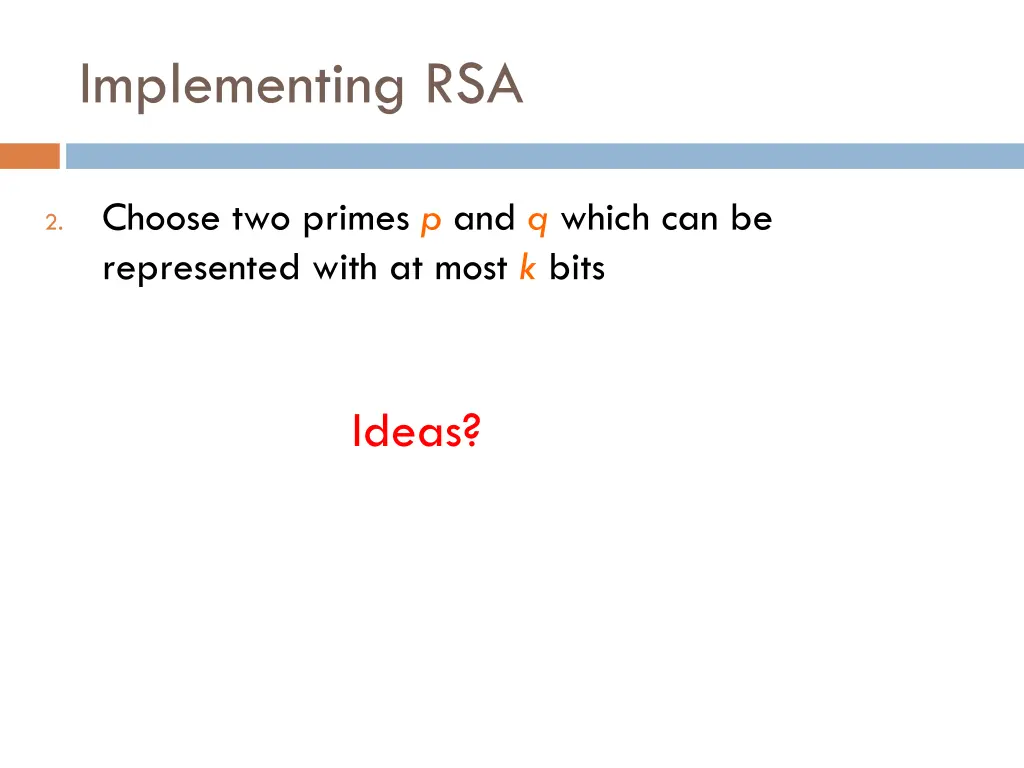 Implementing RSA

2. Choose two primes $p$ and $q$ which can be represented with at most $k$ bits

Ideas?